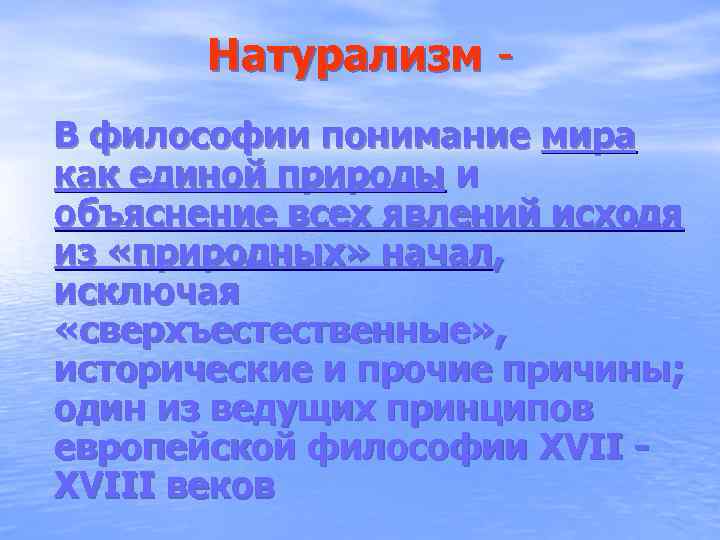 Натурализм -

В философии понимание мира как единой природы и объяснение всех явлений исходя из «природных» начал, исключая «сверхъестественные», исторические и прочие причины; один из ведущих принципов европейской философии XVII - XVIII веков